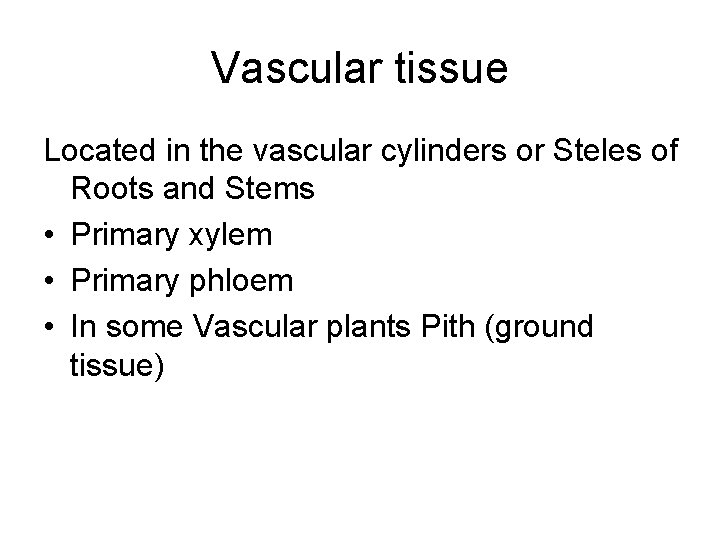 Vascular tissue

Located in the vascular cylinders or Steles of Roots and Stems

• Primary xylem
• Primary phloem
• In some Vascular plants Pith (ground tissue)